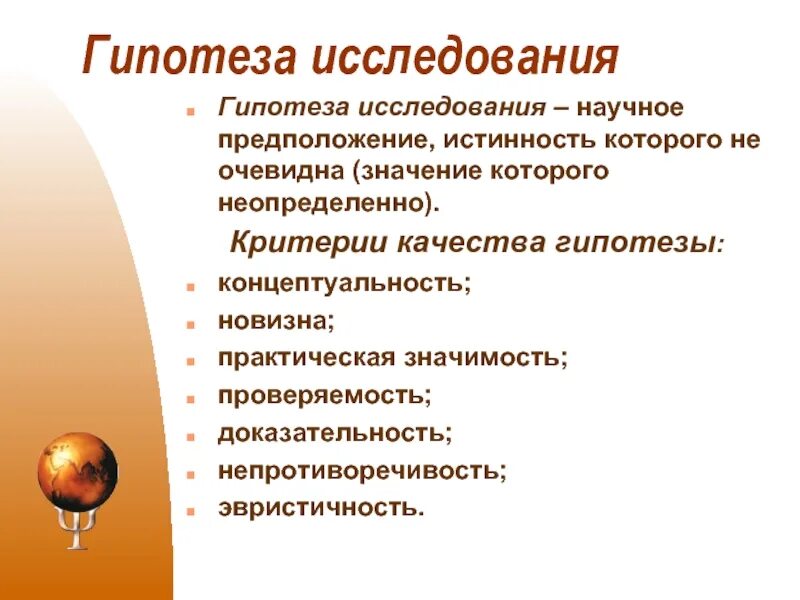 Гипотеза исследования

Гипотеза исследования – научное предположение, истинность которого не очевидна (значение которого неопределенно).

Критерии качества гипотезы:

концептуальность;

новизна;

практическая значимость;

проверяемость;

доказательность;

непротиворечивость;

эвристичность.

Ψ